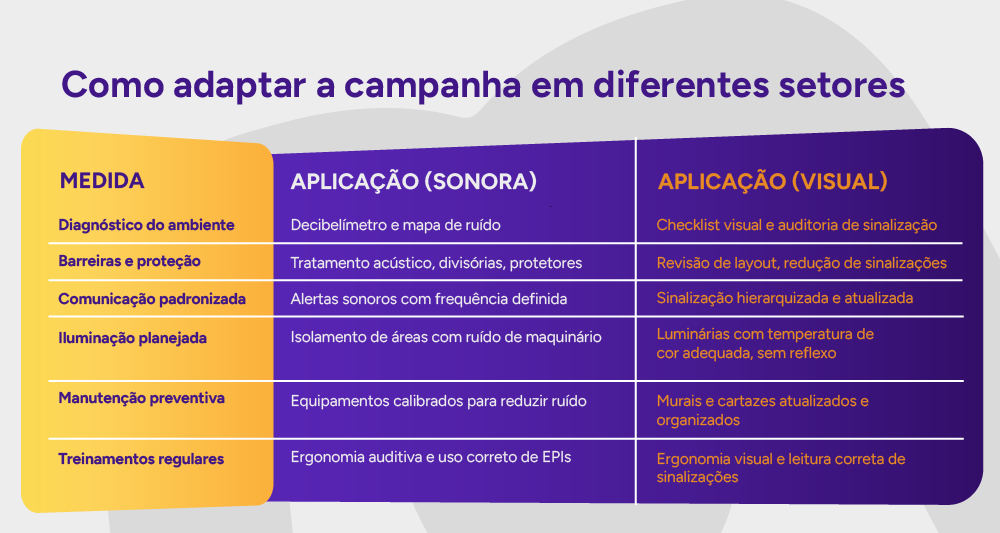 Como adaptar a campanha em diferentes setores

| MEDIDA | APLICAÇÃO (SONORA) | APLICAÇÃO (VISUAL) |
|---|---|---|
| Diagnóstico do ambiente | Decibelímetro e mapa de ruído | Checklist visual e auditoria de sinalização |
| Barreiras e proteção | Tratamento acústico, divisórias, protetores | Revisão de layout, redução de sinalizações |
| Comunicação padronizada | Alertas sonoros com frequência definida | Sinalização hierarquizada e atualizada |
| Iluminação planejada | Isolamento de áreas com ruído de maquinário | Luminárias com temperatura de cor adequada, sem reflexo |
| Manutenção preventiva | Equipamentos calibrados para reduzir ruído | Murais e cartazes atualizados e organizados |
| Treinamentos regulares | Ergonomia auditiva e uso correto de EPIs | Ergonomia visual e leitura correta de sinalizações |